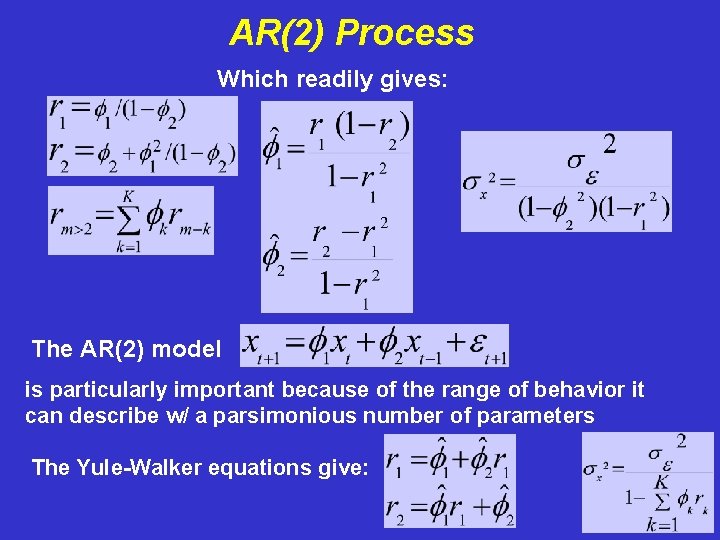 AR(2) Process

Which readily gives:

$r_1 = \phi_1/(1-\phi_2)$
$r_2 = \phi_2 + \phi_1^2/(1-\phi_2)$

$r_{m>2} = \sum_{k=1}^{K} \phi_k r_{m-k}$

$\hat{\phi}_1 = \frac{r_1(1-r_2)}{1-r_1^2}$

$\hat{\phi}_2 = \frac{r_2 - r_1^2}{1-r_1^2}$

$\sigma_x^2 = \frac{\sigma_\varepsilon^2}{(1-\phi_2^2)(1-r_1^2)}$

The AR(2) model $x_{t+1} = \phi_1 x_t + \phi_2 x_{t-1} + \varepsilon_{t+1}$

is particularly important because of the range of behavior it can describe w/ a parsimonious number of parameters

The Yule-Walker equations give:

$r_1 = \hat{\phi}_1 + \hat{\phi}_2 r_1$
$r_2 = \hat{\phi}_1 r_1 + \hat{\phi}_2$

$\sigma_x^2 = \frac{\sigma_\varepsilon^2}{1 - \sum_{k=1}^{K} \phi_k r_k}$